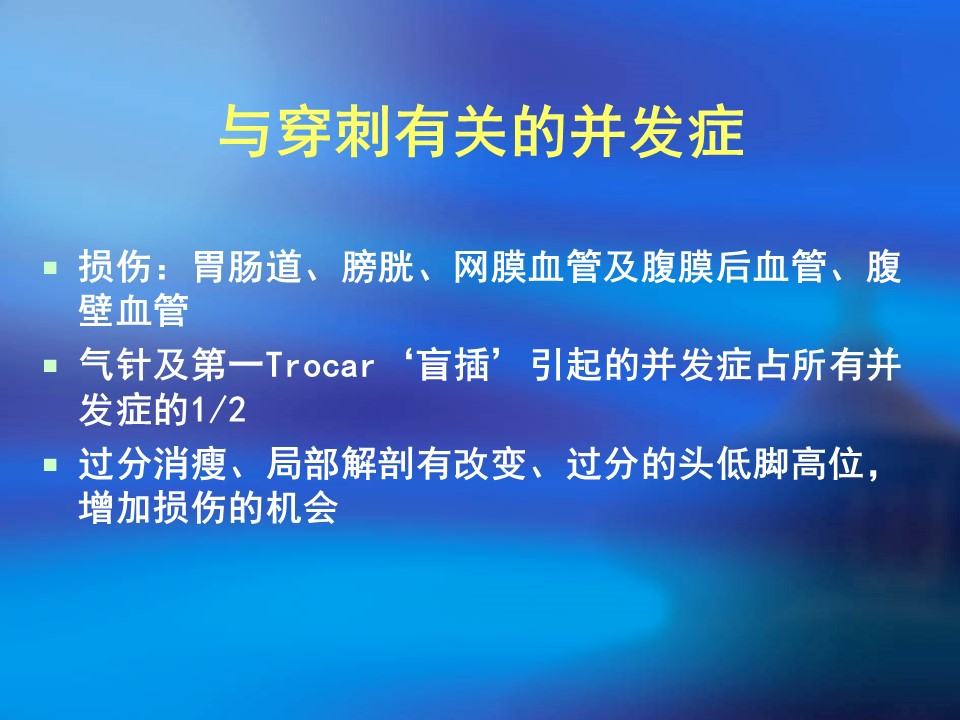 与穿刺有关的并发症

▪ 损伤：胃肠道、膀胱、网膜血管及腹膜后血管、腹壁血管
▪ 气针及第一Trocar‘盲插’引起的并发症占所有并发症的1/2
▪ 过分消瘦、局部解剖有改变、过分的头低脚高位，增加损伤的机会